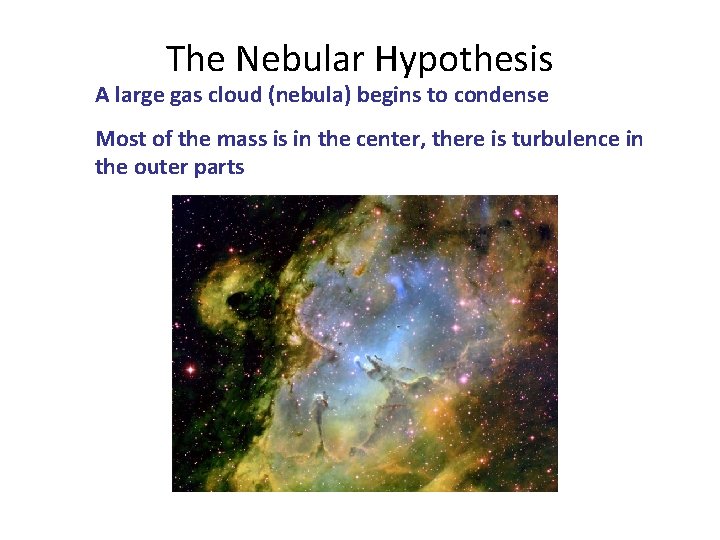 The Nebular Hypothesis

A large gas cloud (nebula) begins to condense

Most of the mass is in the center, there is turbulence in the outer parts